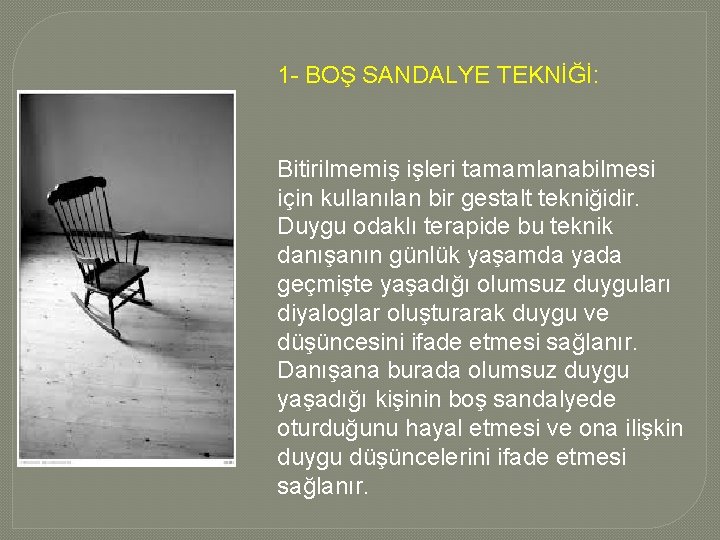 1- BOŞ SANDALYE TEKNİĞİ:

Bitirilmemiş işleri tamamlanabilmesi için kullanılan bir gestalt tekniğidir. Duygu odaklı terapide bu teknik danışanın günlük yaşamda yada geçmişte yaşadığı olumsuz duyguları diyaloglar oluşturarak duygu ve düşüncesini ifade etmesi sağlanır. Danışana burada olumsuz duygu yaşadığı kişinin boş sandalyede oturduğunu hayal etmesi ve ona ilişkin duygu düşüncelerini ifade etmesi sağlanır.